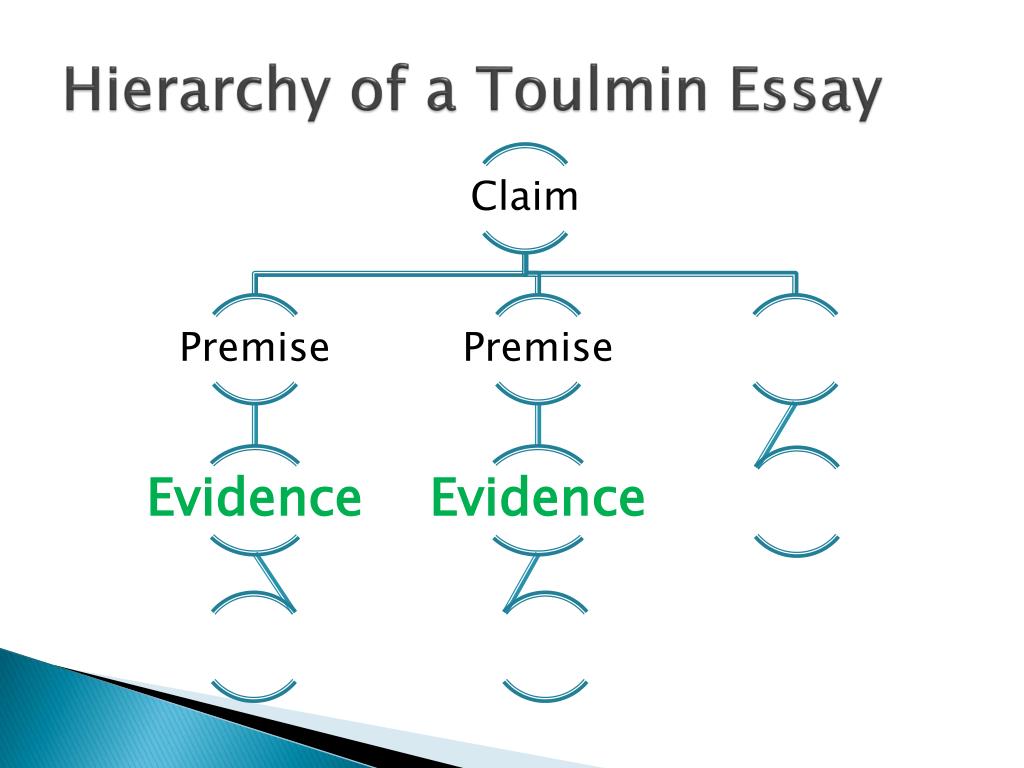 Hierarchy of a Toulmin Essay

Claim

Premise

Premise

Evidence

Evidence